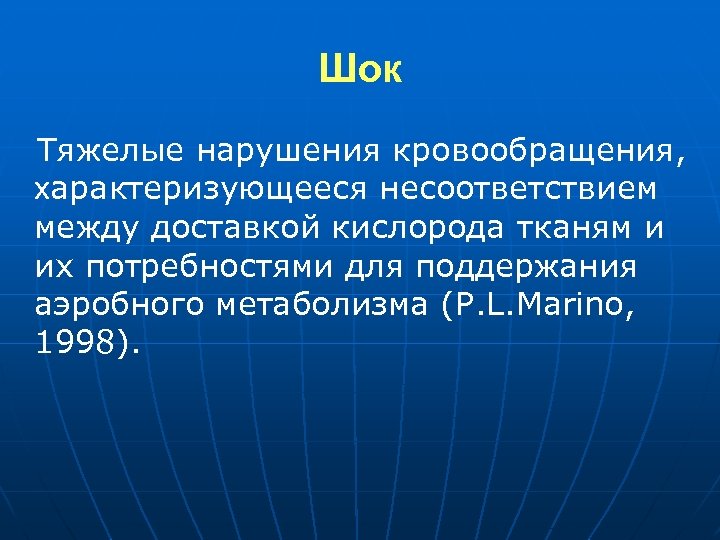 Шок

Тяжелые нарушения кровообращения, характеризующееся несоответствием между доставкой кислорода тканям и их потребностями для поддержания аэробного метаболизма (P.L.Marino, 1998).